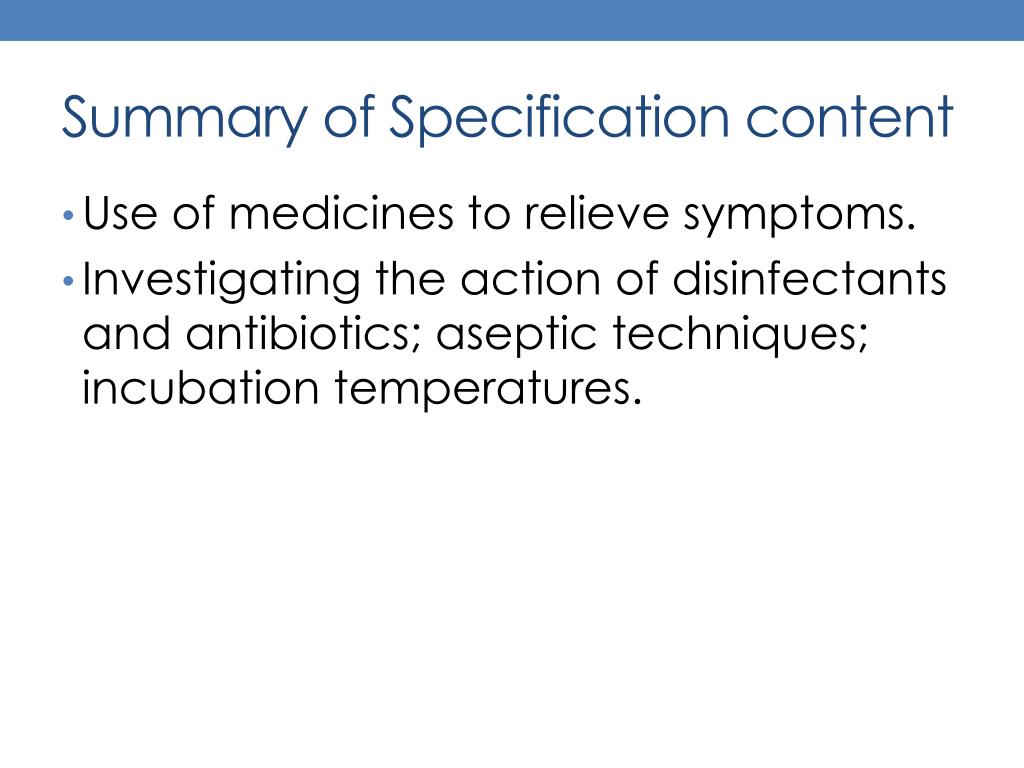 Summary of Specification content

• Use of medicines to relieve symptoms.
• Investigating the action of disinfectants and antibiotics; aseptic techniques; incubation temperatures.